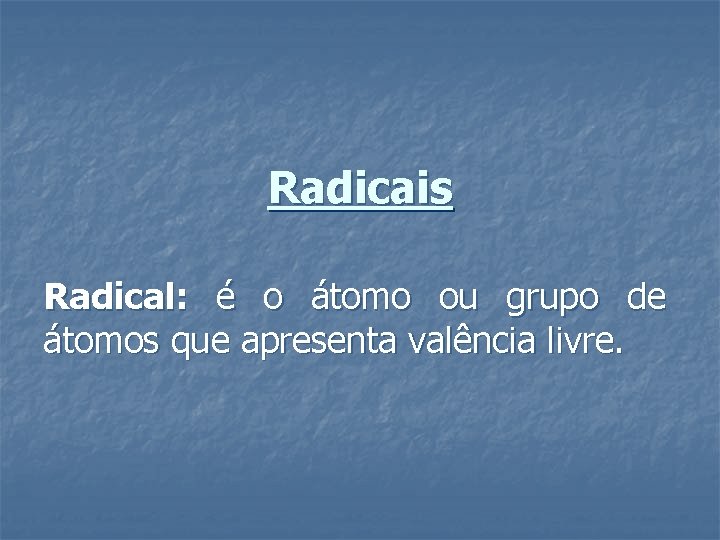 Radicais

Radical: é o átomo ou grupo de átomos que apresenta valência livre.